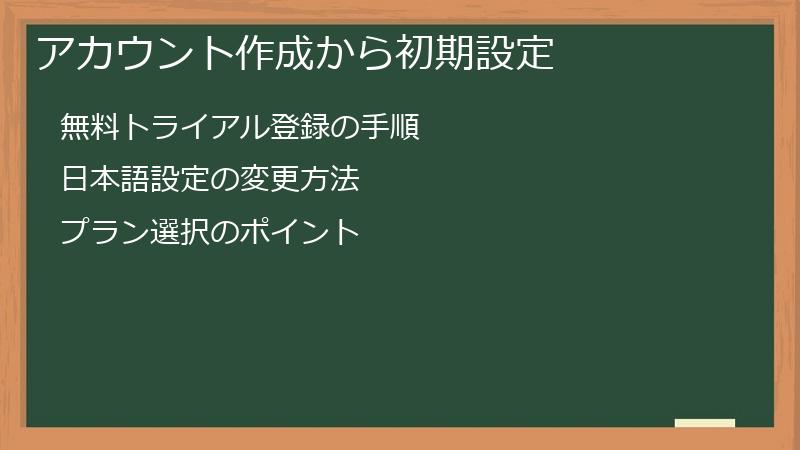 アカウント作成から初期設定

無料トライアル登録の手順

日本語設定の変更方法

プラン選択のポイント